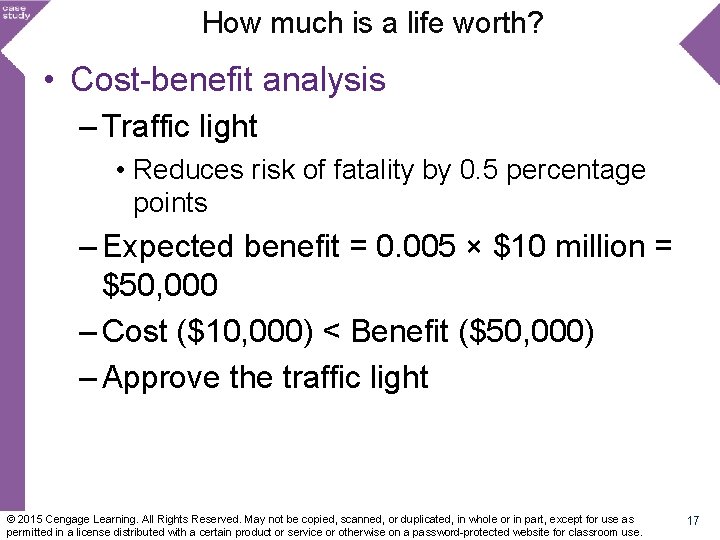 case study

How much is a life worth?

• Cost-benefit analysis

– Traffic light

• Reduces risk of fatality by 0.5 percentage points

– Expected benefit = 0.005 × \$10 million = \$50,000

– Cost (\$10,000) < Benefit (\$50,000)

– Approve the traffic light

© 2015 Cengage Learning. All Rights Reserved. May not be copied, scanned, or duplicated, in whole or in part, except for use as permitted in a license distributed with a certain product or service or otherwise on a password-protected website for classroom use.

17